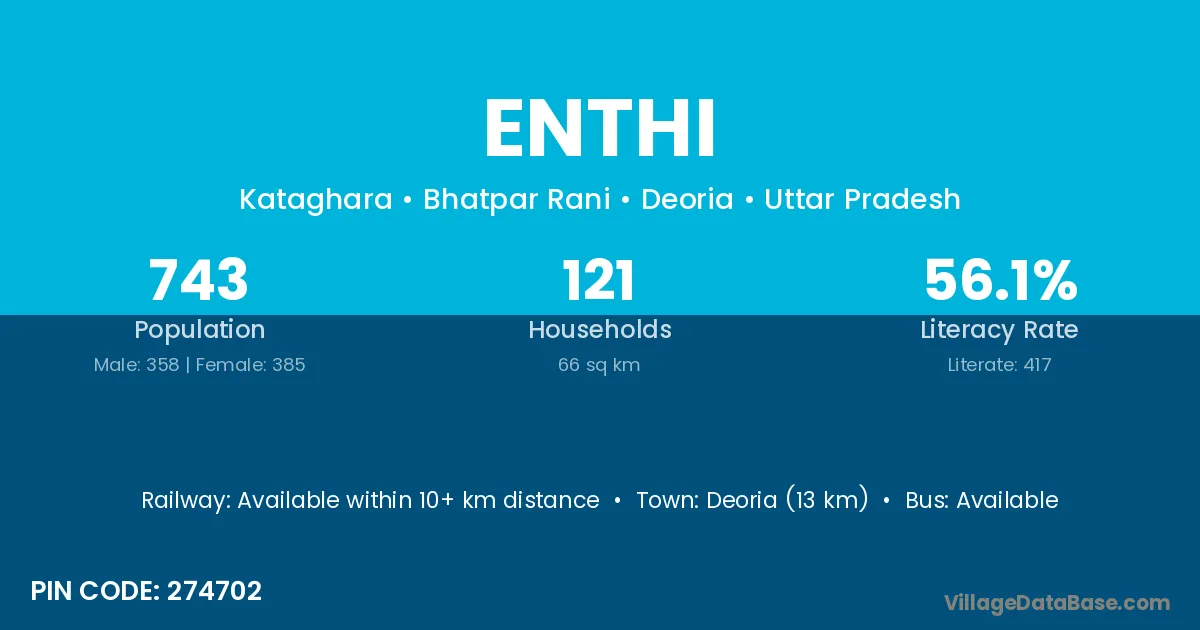 ENTHI

Kataghara • Bhatpar Rani • Deoria • Uttar Pradesh

743
Population
Male: 358 | Female: 385

121
Households
66 sq km

56.1%
Literacy Rate
Literate: 417

Railway: Available within 10+ km distance • Town: Deoria (13 km) • Bus: Available

PIN CODE: 274702

VillageDataBase.com